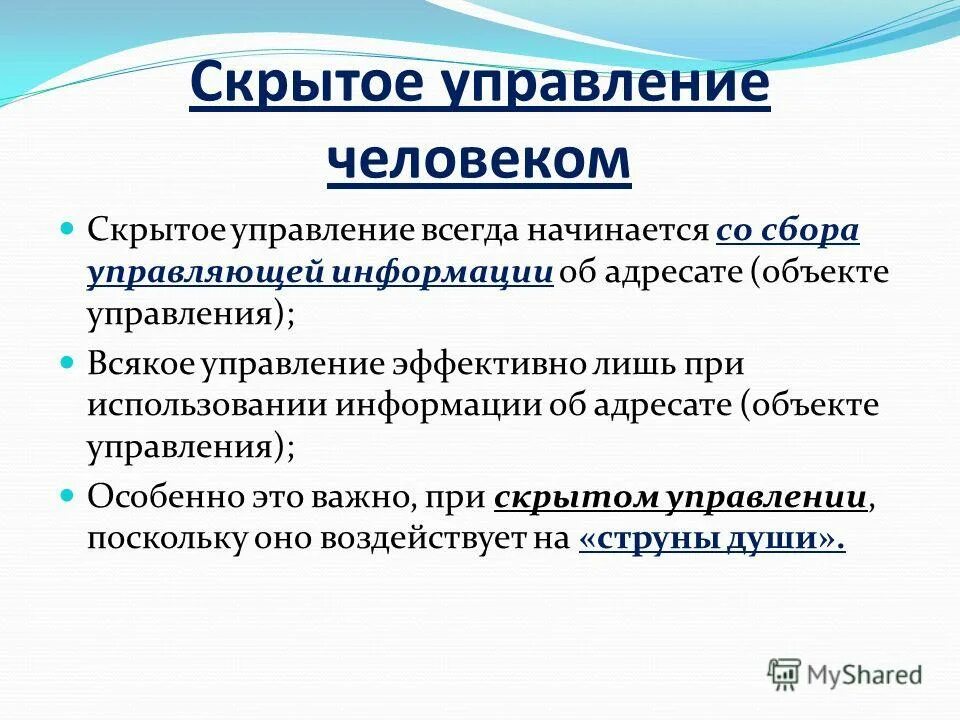 Скрытое управление человеком

Скрытое управление всегда начинается со сбора управляющей информации об адресате (объекте управления);

Всякое управление эффективно лишь при использовании информации об адресате (объекте управления);

Особенно это важно, при скрытом управлении, поскольку оно воздействует на «струны души».

MyShared